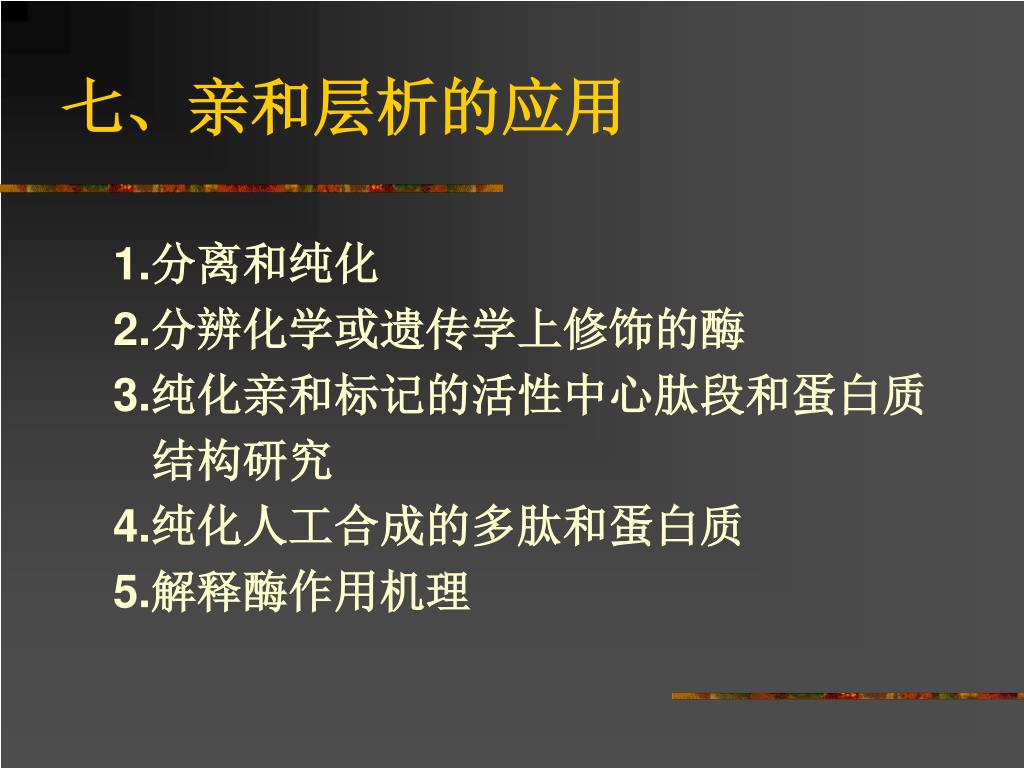 七、亲和层析的应用

1.分离和纯化
2.分辨化学或遗传学上修饰的酶
3.纯化亲和标记的活性中心肽段和蛋白质结构研究
4.纯化人工合成的多肽和蛋白质
5.解释酶作用机理